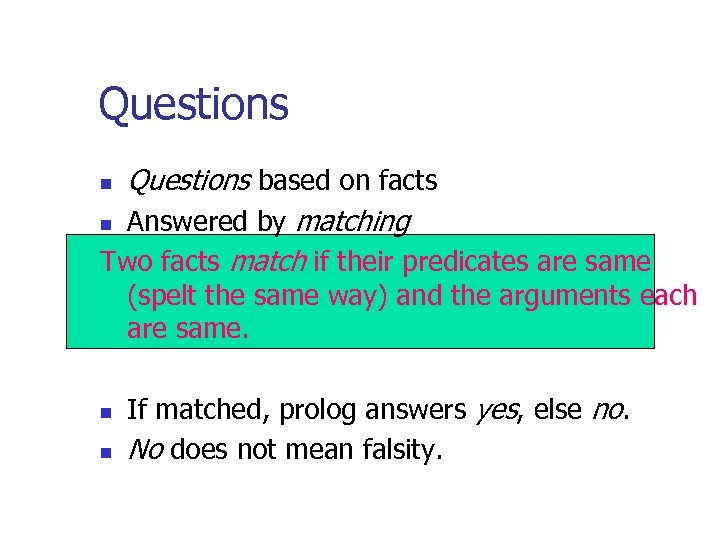 Questions

Questions based on facts

Answered by matching

Two facts match if their predicates are same (spelt the same way) and the arguments each are same.

If matched, prolog answers yes, else no.

No does not mean falsity.